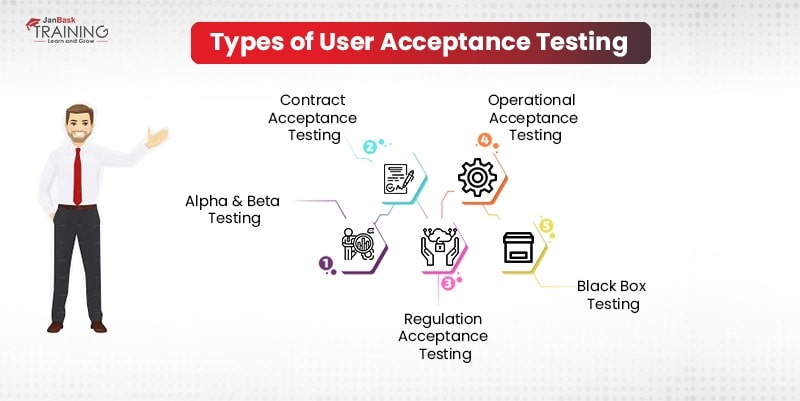 JanBask TRAINING
Learn and Grow

Types of User Acceptance Testing

Contract Acceptance Testing
2

Operational Acceptance Testing
4

Alpha & Beta Testing
1

3
Regulation Acceptance Testing

5
Black Box Testing